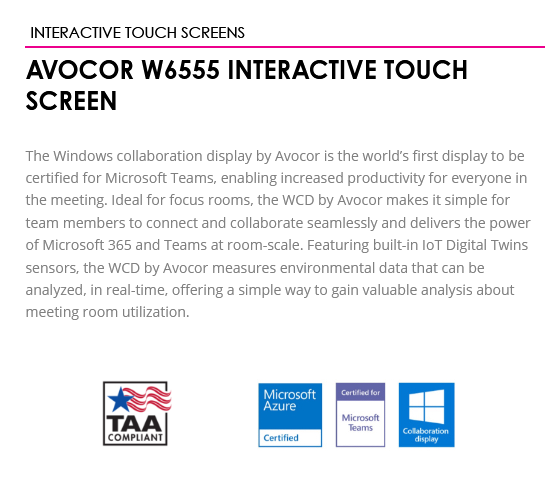 INTERACTIVE TOUCH SCREENS

AVOCOR W6555 INTERACTIVE TOUCH SCREEN

The Windows collaboration display by Avocor is the world's first display to be certified for Microsoft Teams, enabling increased productivity for everyone in the meeting. Ideal for focus rooms, the WCD by Avocor makes it simple for team members to connect and collaborate seamlessly and delivers the power of Microsoft 365 and Teams at room-scale. Featuring built-in IoT Digital Twins sensors, the WCD by Avocor measures environmental data that can be analyzed, in real-time, offering a simple way to gain valuable analysis about meeting room utilization.

TAA COMPLIANT

Microsoft Azure Certified

Certified for Microsoft Teams

Collaboration display